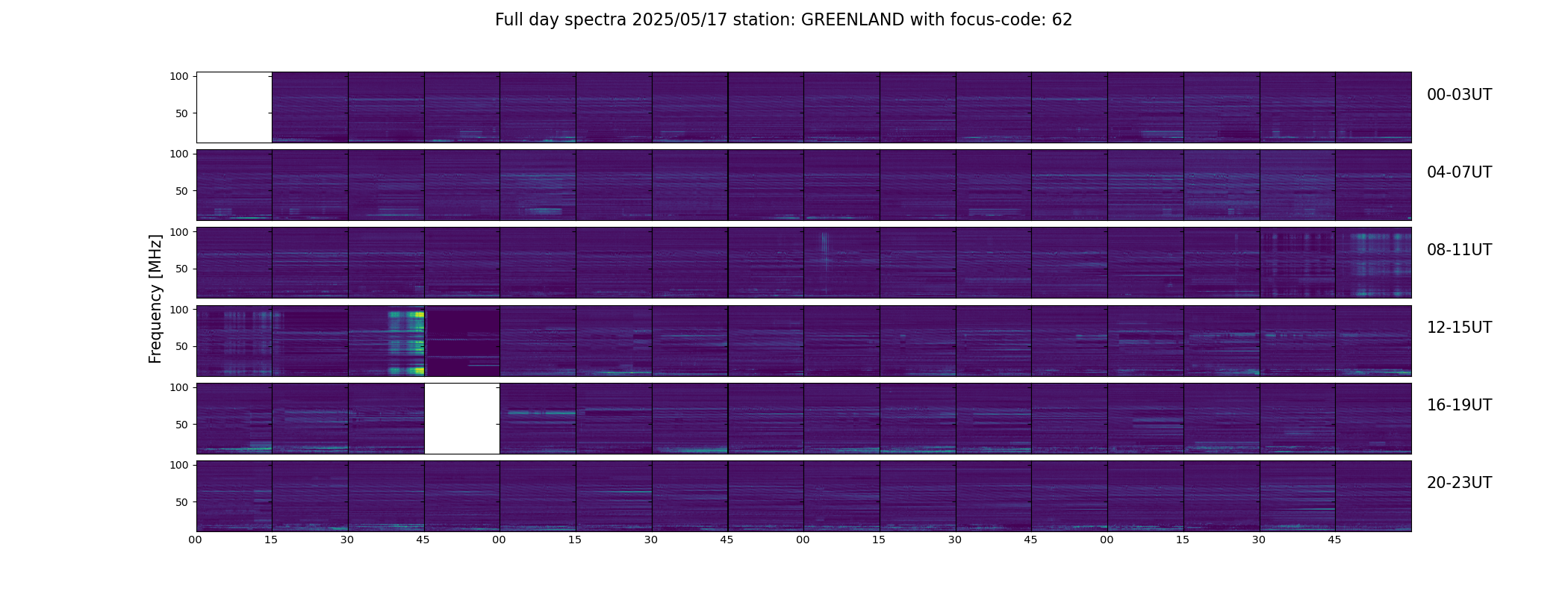 Full day spectra 2025/05/17 station: GREENLAND with focus-code: 62

Frequency [MHz]

100
50
00-03UT

100
50
04-07UT

100
50
08-11UT

100
50
12-15UT

100
50
16-19UT

100
50
20-23UT

00 15 30 45 00 15 30 45 00 15 30 45 00 15 30 45